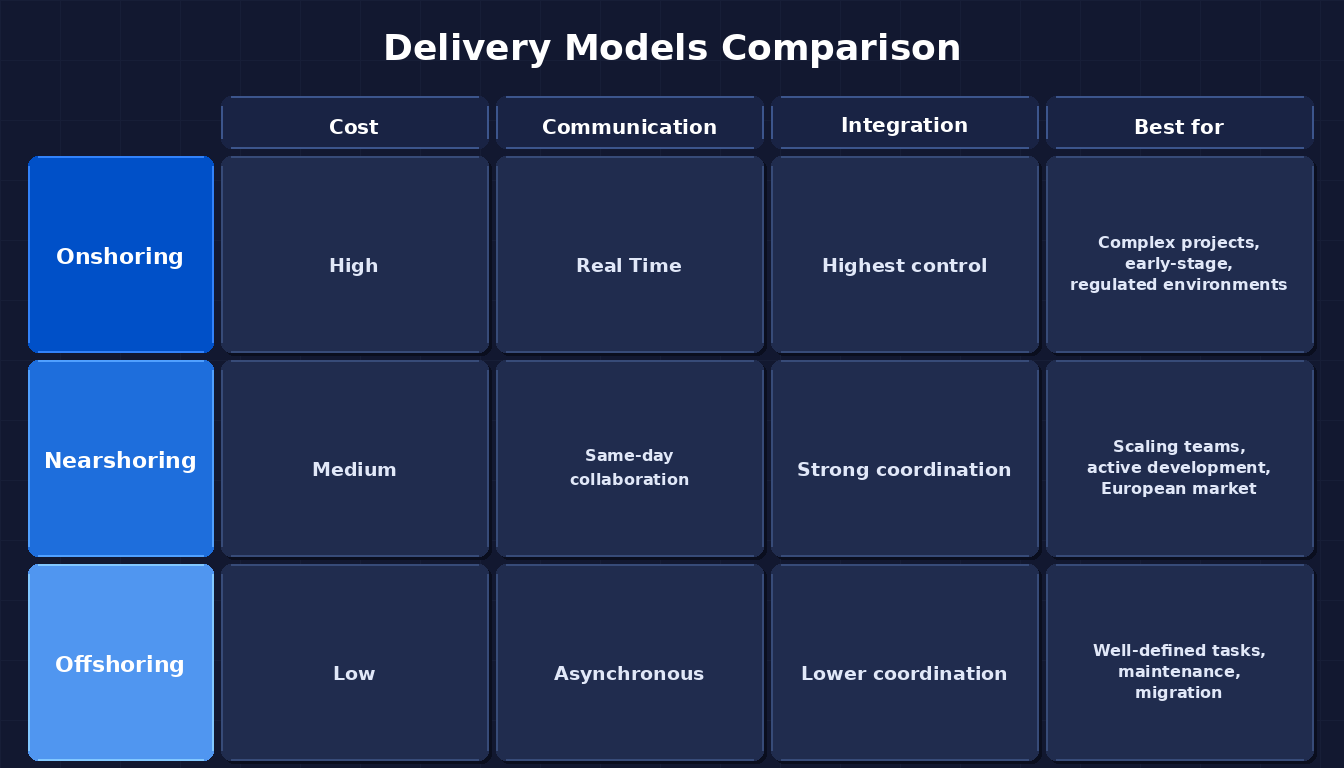 Delivery Models Comparison

| | Cost | Communication | Integration | Best for |
|---|---|---|---|---|
| Onshoring | High | Real Time | Highest control | Complex projects, early-stage, regulated environments |
| Nearshoring | Medium | Same-day collaboration | Strong coordination | Scaling teams, active development, European market |
| Offshoring | Low | Asynchronous | Lower coordination | Well-defined tasks, maintenance, migration |